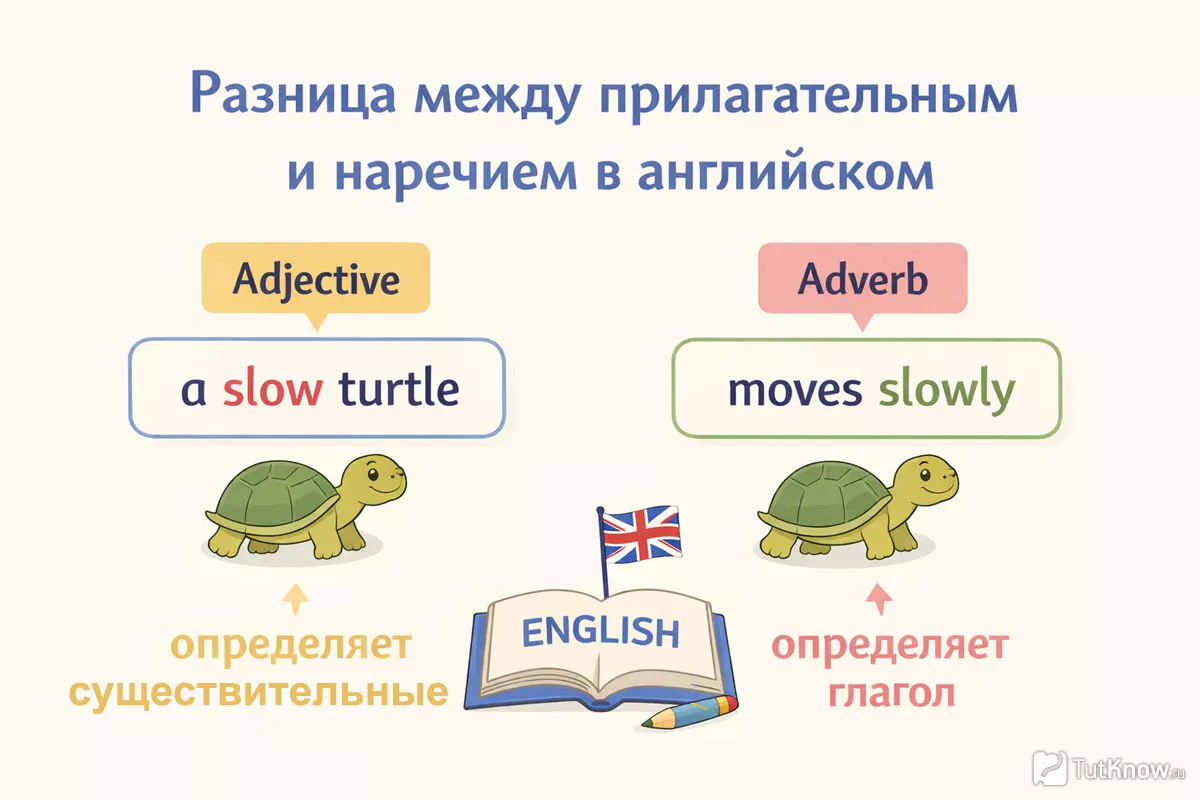 Разница между прилагательным и наречием в английском

Adjective

a slow turtle

определяет существительные

Adverb

moves slowly

определяет глагол

ENGLISH

TutKnow.ru